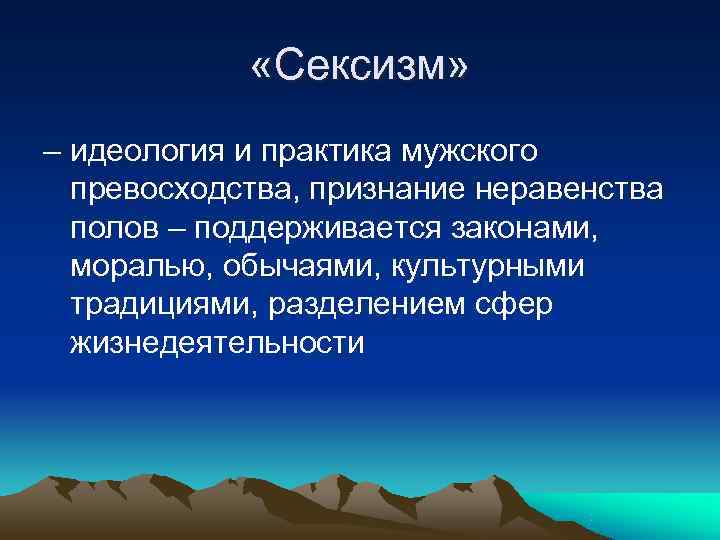 «Сексизм»

– идеология и практика мужского превосходства, признание неравенства полов – поддерживается законами, моралью, обычаями, культурными традициями, разделением сфер жизнедеятельности